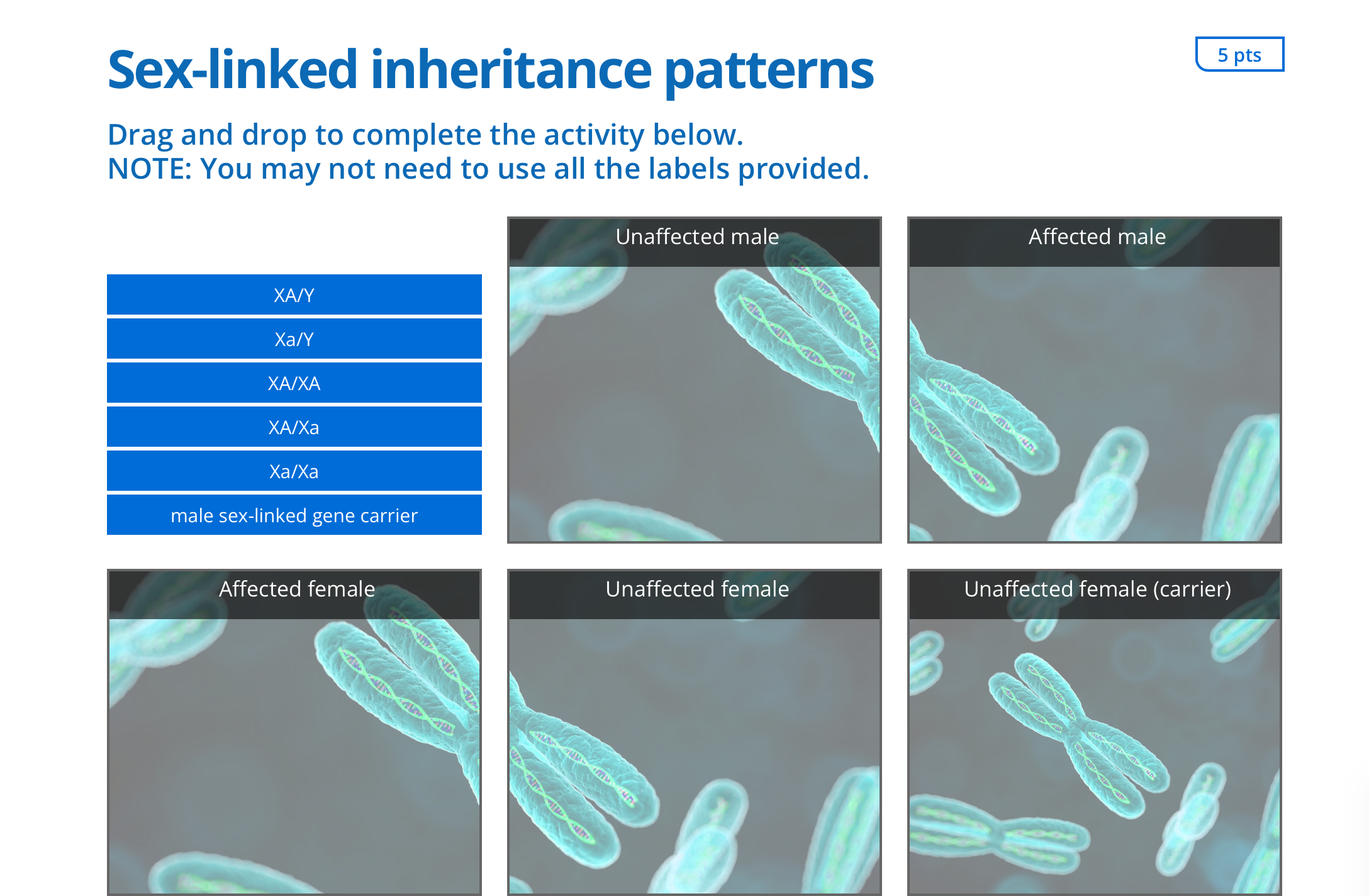 Sex-linked inheritance patterns

5 pts

Drag and drop to complete the activity below.
NOTE: You may not need to use all the labels provided.

XA/Y

Xa/Y

XA/XA

XA/Xa

Xa/Xa

male sex-linked gene carrier

Unaffected male

Affected male

Affected female

Unaffected female

Unaffected female (carrier)